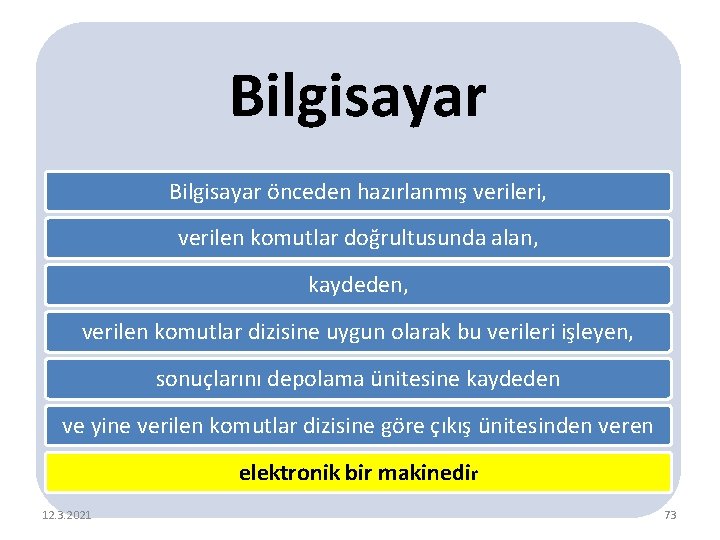 Bilgisayar

Bilgisayar önceden hazırlanmış verileri,

verilen komutlar doğrultusunda alan,

kaydeden,

verilen komutlar dizisine uygun olarak bu verileri işleyen,

sonuçlarını depolama ünitesine kaydeden

ve yine verilen komutlar dizisine göre çıkış ünitesinden veren

elektronik bir makinedir

12.3.2021

73